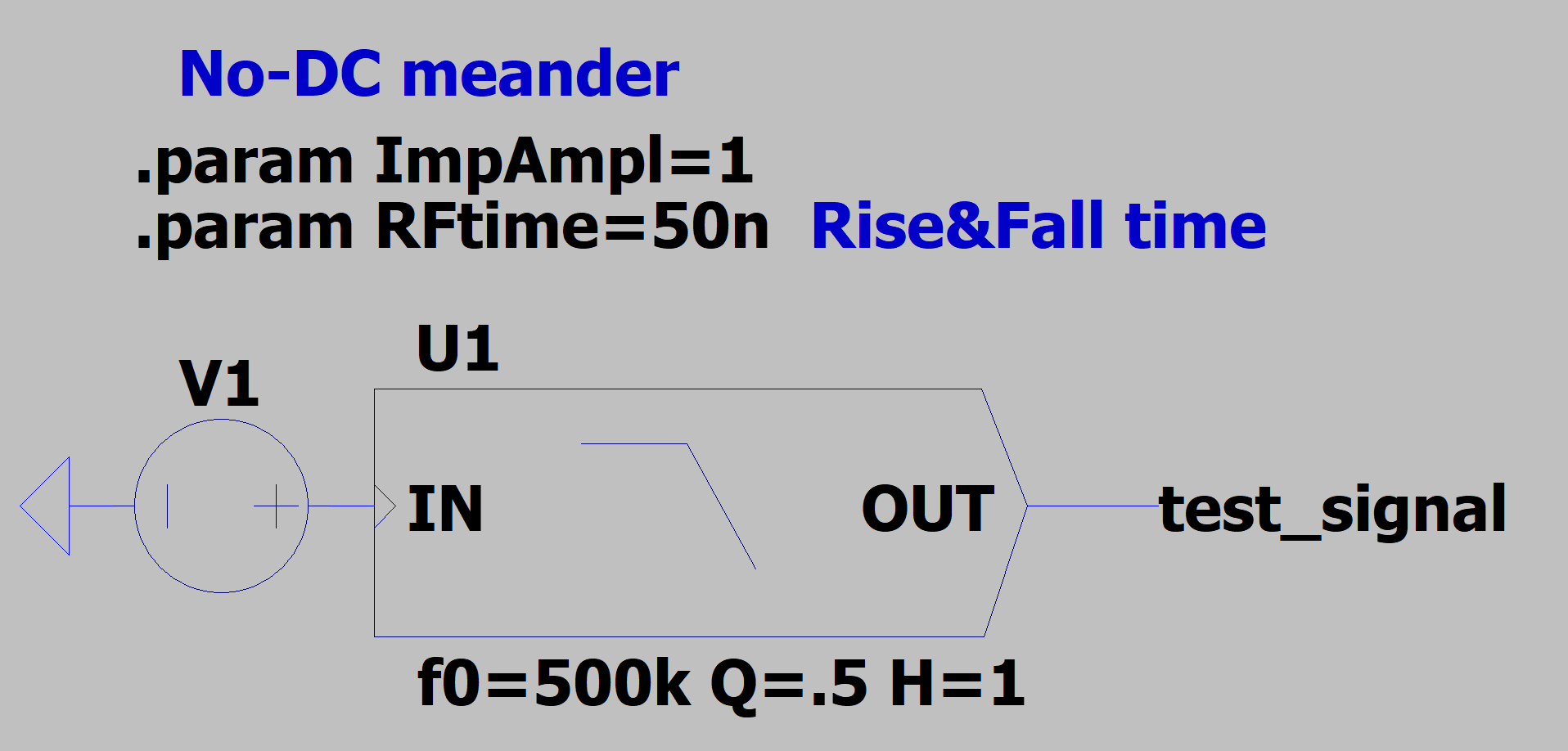 No-DC meander

.param ImpAmpl=1
.param RFtime=50n Rise&Fall time

U1

V1

IN

OUT

test_signal

f0=500k Q=.5 H=1